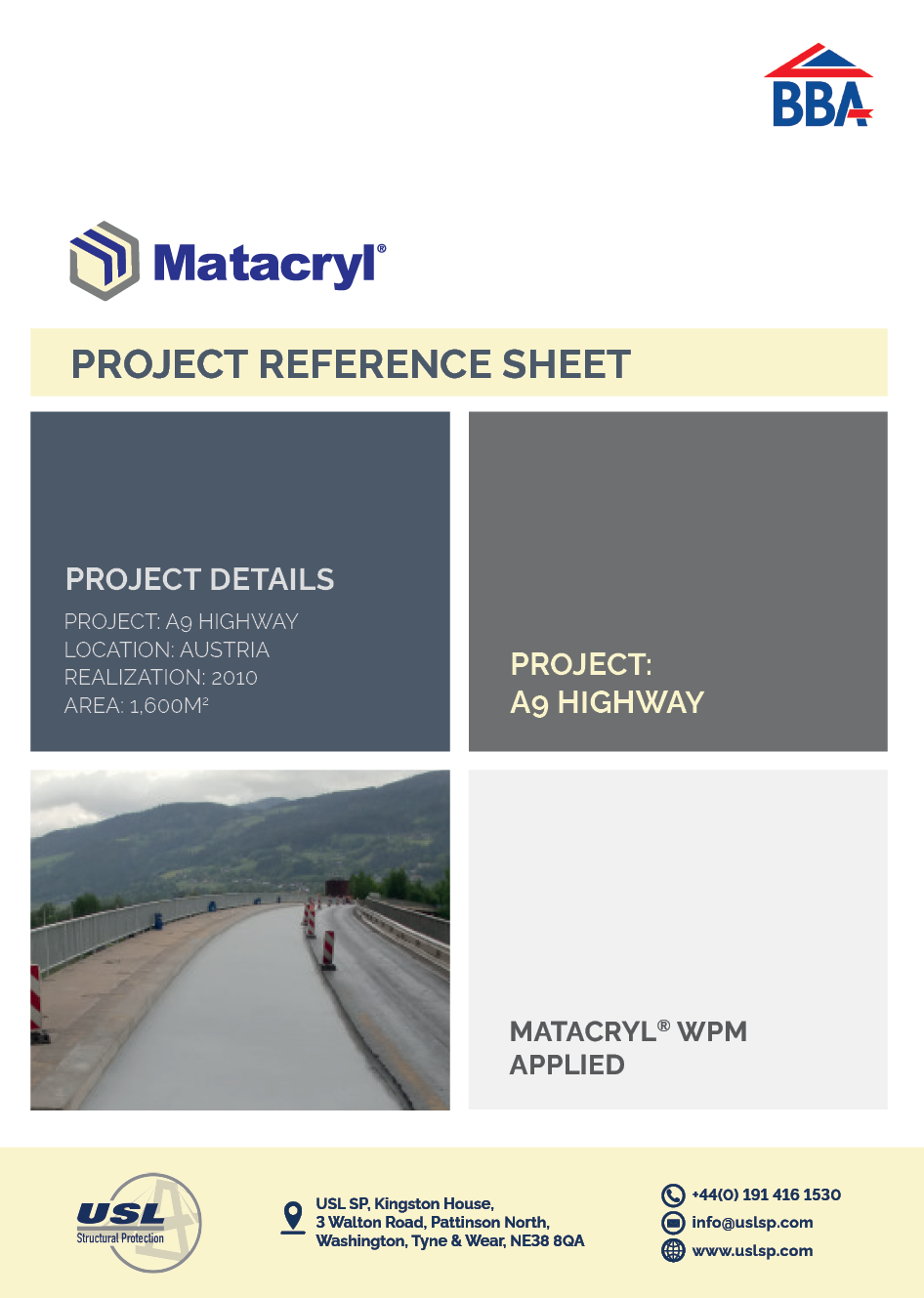 BBA

Matacryl®

PROJECT REFERENCE SHEET

PROJECT DETAILS

PROJECT: A9 HIGHWAY
LOCATION: AUSTRIA
REALIZATION: 2010
AREA: 1,600M²

PROJECT:
A9 HIGHWAY

MATACRYL® WPM
APPLIED

USL
Structural Protection

USL SP, Kingston House,
3 Walton Road, Pattinson North,
Washington, Tyne & Wear, NE38 8QA

+44(0) 191 416 1530
info@uslsp.com
www.uslsp.com